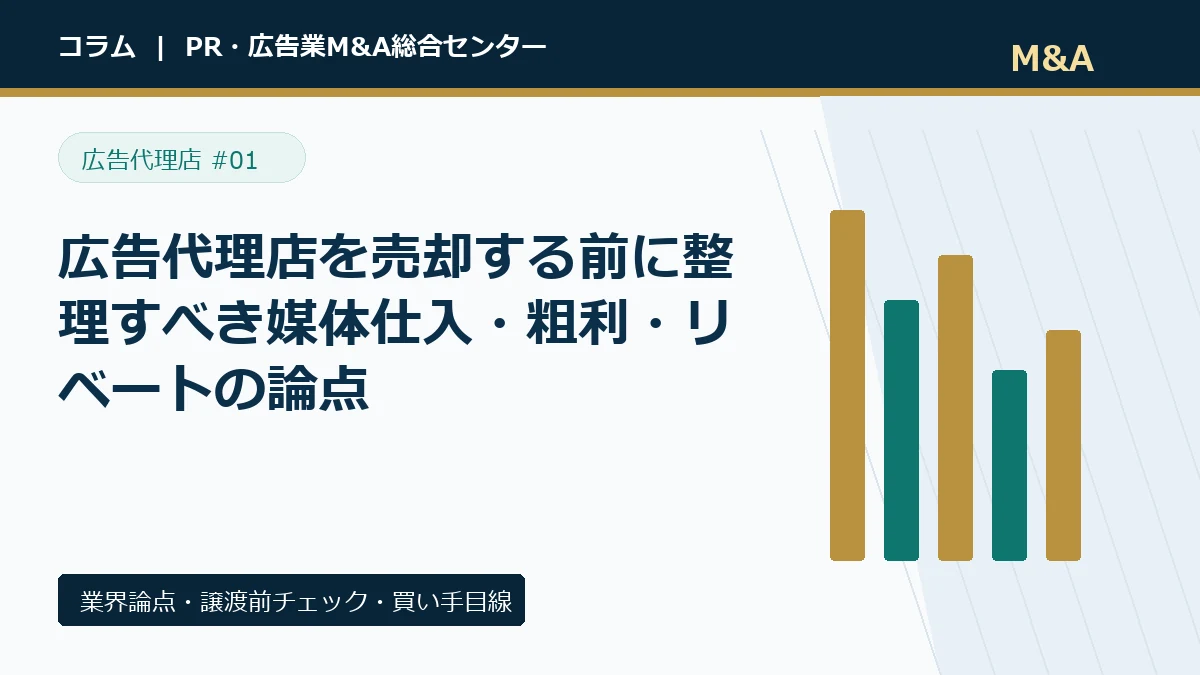 コラム | PR・広告業M&A総合センター

M&A

広告代理店 #01

広告代理店を売却する前に整理すべき媒体仕入・粗利・リベートの論点

業界論点・譲渡前チェック・買い手目線